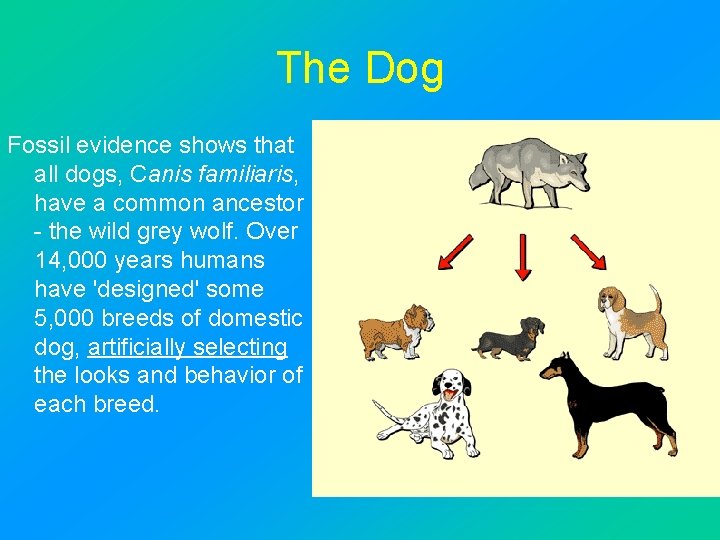 The Dog

Fossil evidence shows that all dogs, Canis familiaris, have a common ancestor - the wild grey wolf. Over 14,000 years humans have 'designed' some 5,000 breeds of domestic dog, artificially selecting the looks and behavior of each breed.